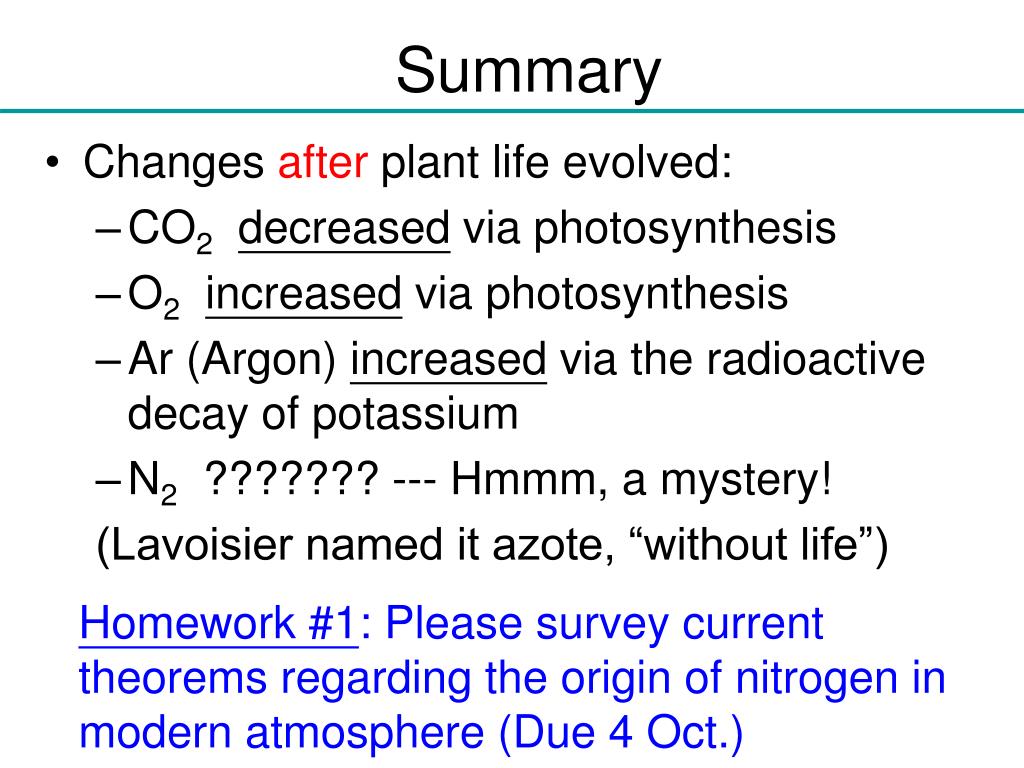 Summary

• Changes after plant life evolved:
– $CO_2$ decreased via photosynthesis
– $O_2$ increased via photosynthesis
– Ar (Argon) increased via the radioactive decay of potassium
– $N_2$ ??????? --- Hmmm, a mystery!
(Lavoisier named it azote, “without life”)

Homework #1: Please survey current theorems regarding the origin of nitrogen in modern atmosphere (Due 4 Oct.)